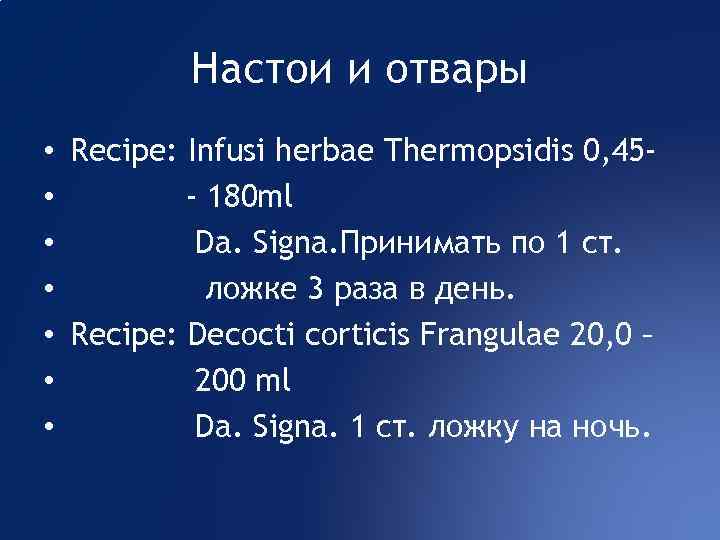 Настои и отвары

• Recipe: Infusi herbae Thermopsidis 0,45-
• - 180ml
• Da. Signa.Принимать по 1 ст.
• ложке 3 раза в день.
• Recipe: Decocti corticis Frangulae 20,0 –
• 200 ml
• Da. Signa. 1 ст. ложку на ночь.